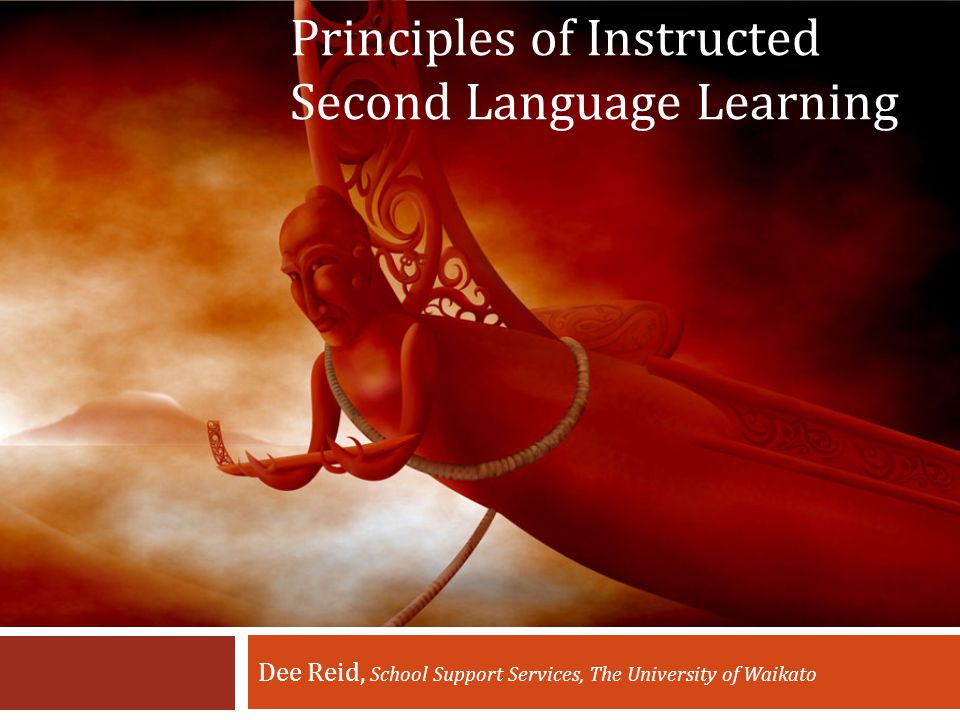 Principles of Instructed Second Language Learning

Dee Reid, School Support Services, The University of Waikato